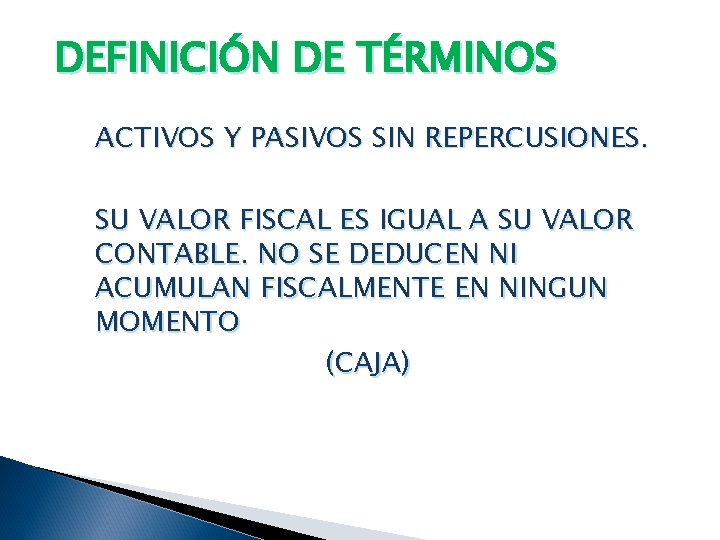 DEFINICIÓN DE TÉRMINOS

ACTIVOS Y PASIVOS SIN REPERCUSIONES.

SU VALOR FISCAL ES IGUAL A SU VALOR CONTABLE. NO SE DEDUCEN NI ACUMULAN FISCALMENTE EN NINGUN MOMENTO

(CAJA)